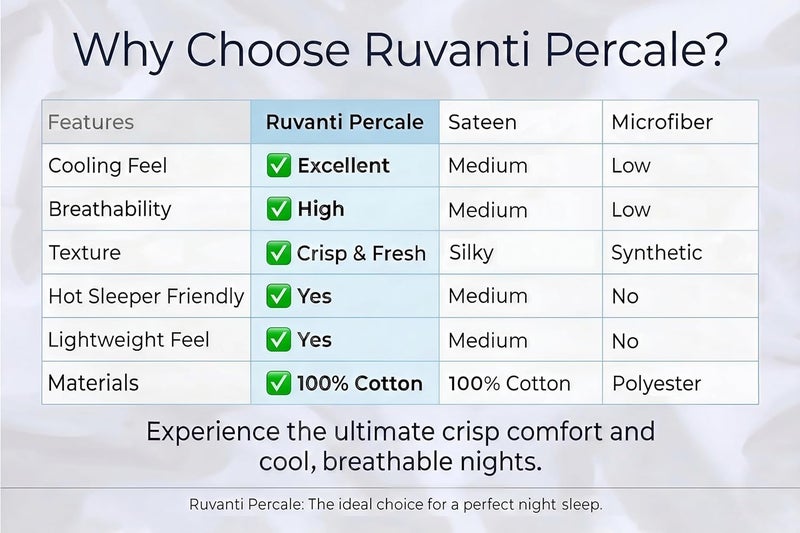 Why Choose Ruvanti Percale?

| Features | Ruvanti Percale | Sateen | Microfiber |
|---|---|---|---|
| Cooling Feel | ✅ Excellent | Medium | Low |
| Breathability | ✅ High | Medium | Low |
| Texture | ✅ Crisp & Fresh | Silky | Synthetic |
| Hot Sleeper Friendly | ✅ Yes | Medium | No |
| Lightweight Feel | ✅ Yes | Medium | No |
| Materials | ✅ 100% Cotton | 100% Cotton | Polyester |

Experience the ultimate crisp comfort and cool, breathable nights.

Ruvanti Percale: The ideal choice for a perfect night sleep.